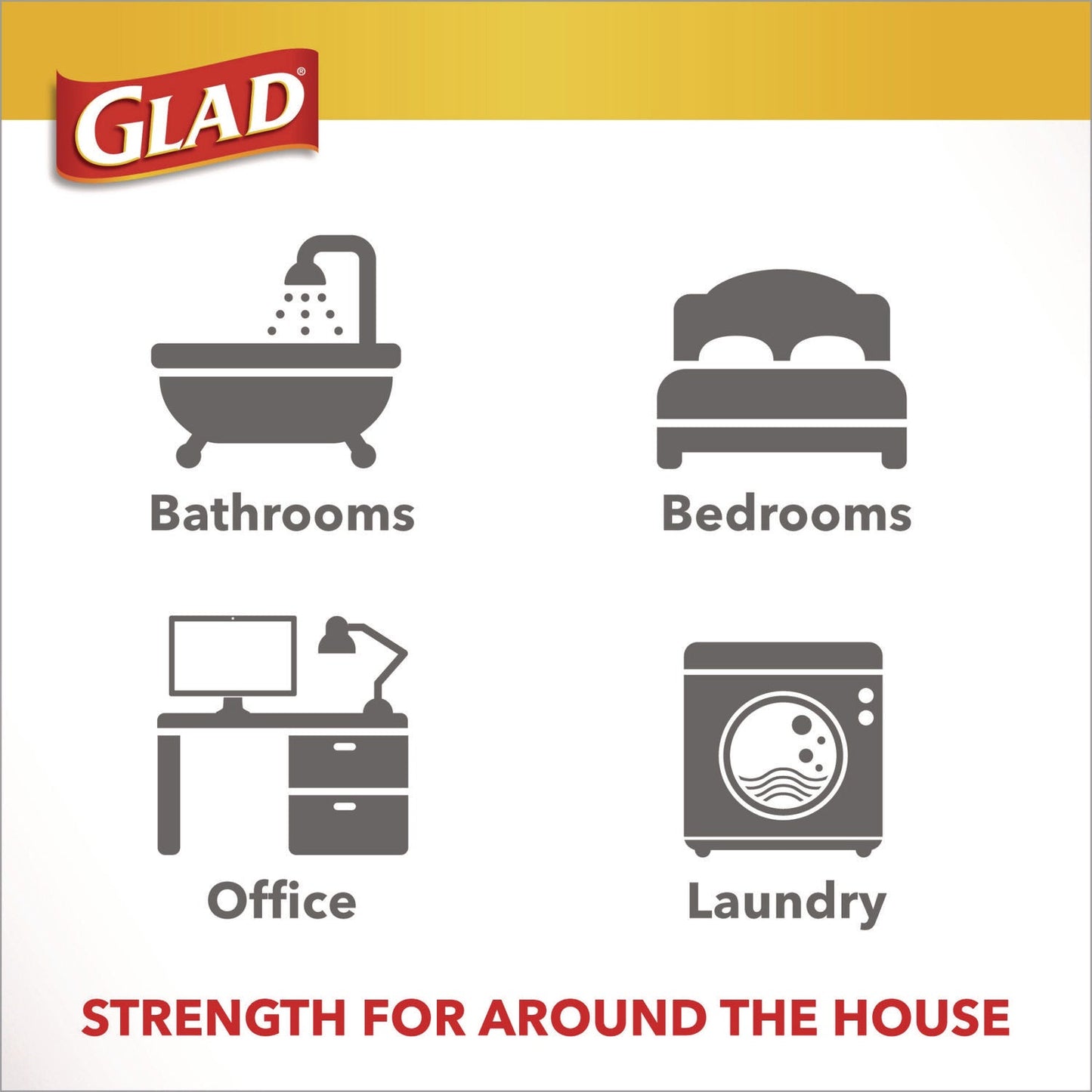 GLAD®

Bathrooms

Bedrooms

Office

Laundry

STRENGTH FOR AROUND THE HOUSE